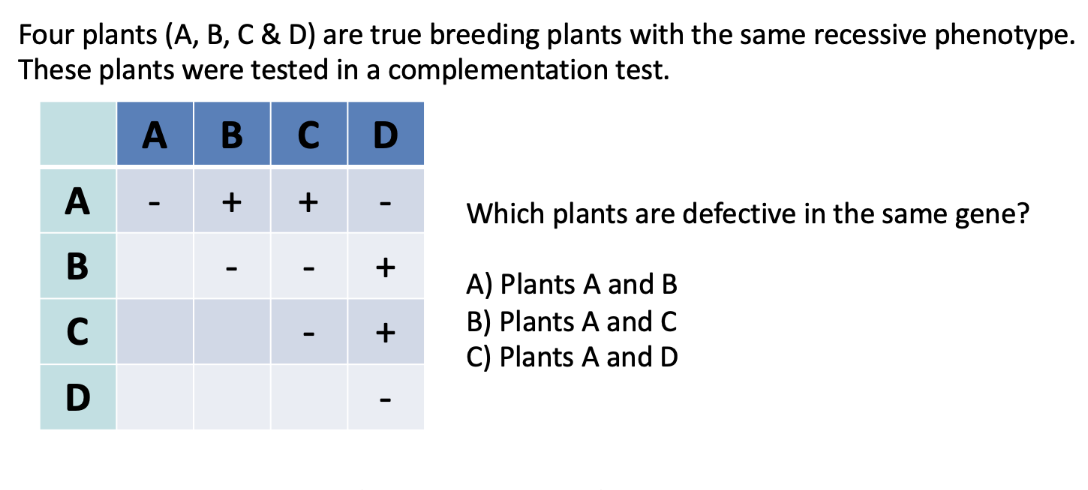 Four plants (A, B, C & D) are true breeding plants with the same recessive phenotype. These plants were tested in a complementation test.

| | A | B | C | D |
|---|---|---|---|---|
| A | - | + | + | - |
| B | | - | - | + |
| C | | | - | + |
| D | | | | - |

Which plants are defective in the same gene?

A) Plants A and B
B) Plants A and C
C) Plants A and D